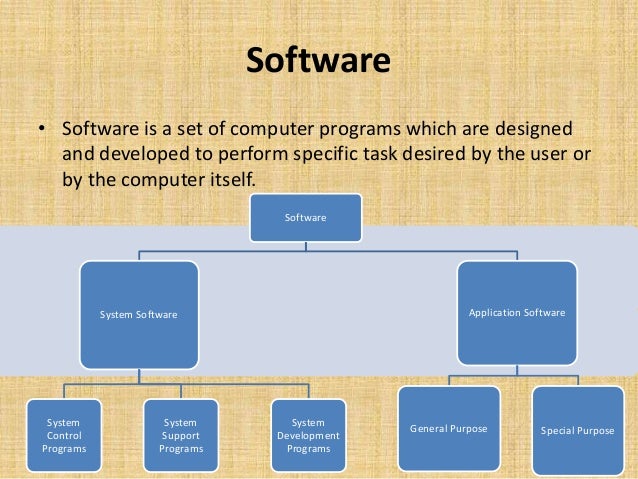 Software

• Software is a set of computer programs which are designed and developed to perform specific task desired by the user or by the computer itself.

Software

System Software

Application Software

System Control Programs

System Support Programs

System Development Programs

General Purpose

Special Purpose